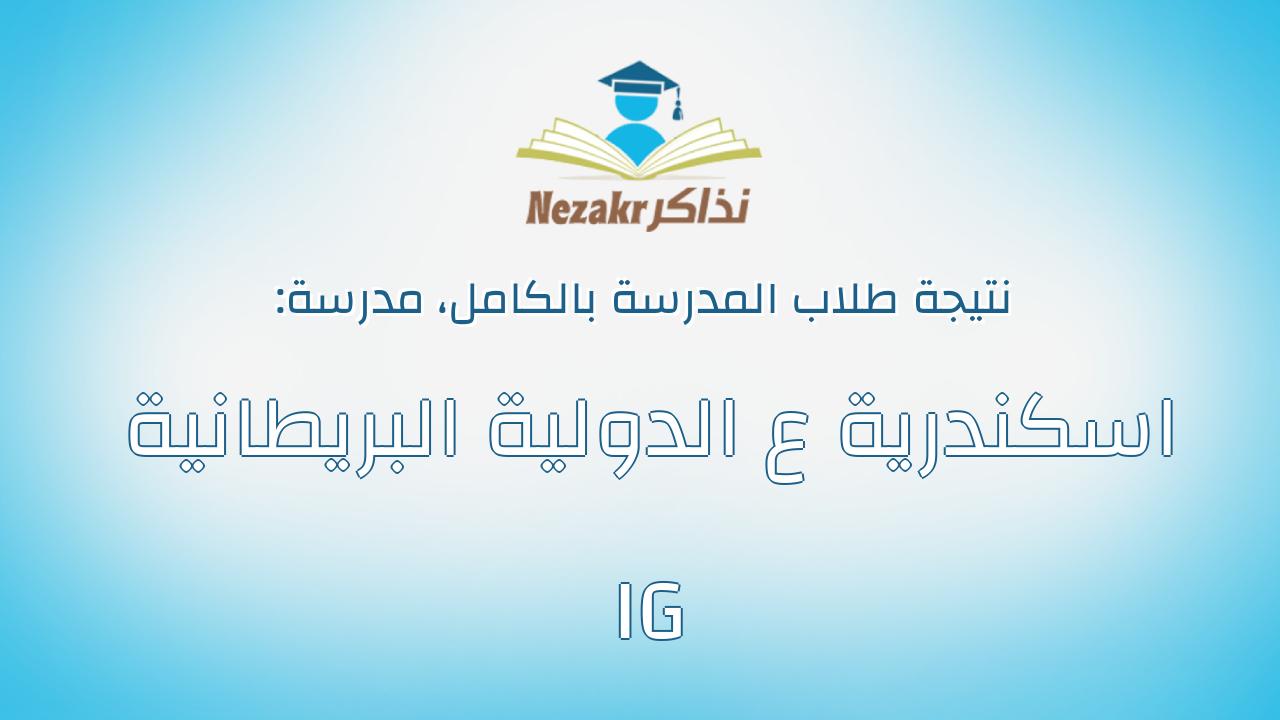 Nezakr نذاكر

نتيجة طلاب المدرسة بالكامل، مدرسة:

اسكندرية ع الدولية البريطانية

IG